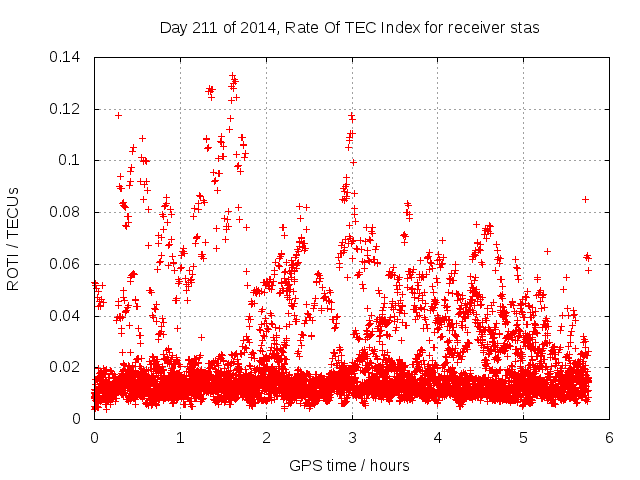 Day 211 of 2014, Rate Of TEC Index for receiver stas

ROTI / TECUs

0.14
0.12
0.1
0.08
0.06
0.04
0.02
0

0
1
2
3
4
5
6

GPS time / hours